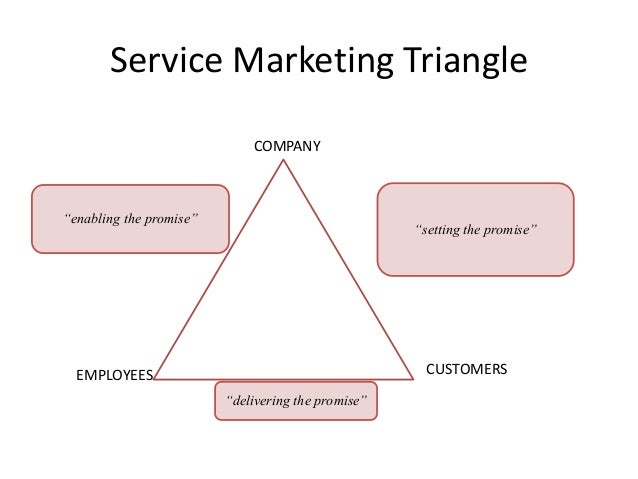 Service Marketing Triangle

COMPANY

"enabling the promise"

"setting the promise"

EMPLOYEES

CUSTOMERS

"delivering the promise"